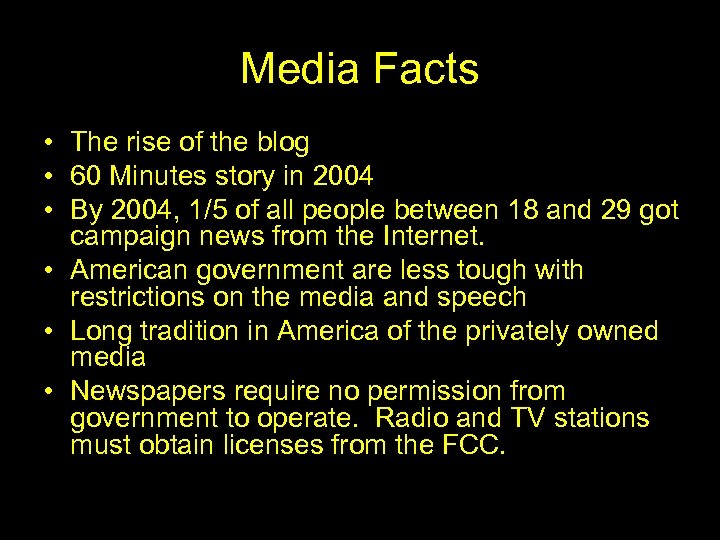 Media Facts

• The rise of the blog
• 60 Minutes story in 2004
• By 2004, 1/5 of all people between 18 and 29 got campaign news from the Internet.
• American government are less tough with restrictions on the media and speech
• Long tradition in America of the privately owned media
• Newspapers require no permission from government to operate. Radio and TV stations must obtain licenses from the FCC.